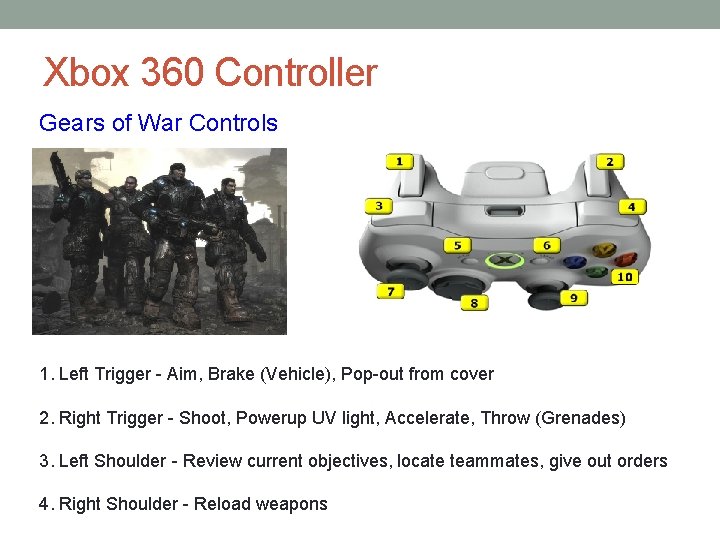 Xbox 360 Controller

Gears of War Controls

1

2

3

4

5

6

7

8

9

10

1. Left Trigger - Aim, Brake (Vehicle), Pop-out from cover

2. Right Trigger - Shoot, Powerup UV light, Accelerate, Throw (Grenades)

3. Left Shoulder - Review current objectives, locate teammates, give out orders

4. Right Shoulder - Reload weapons